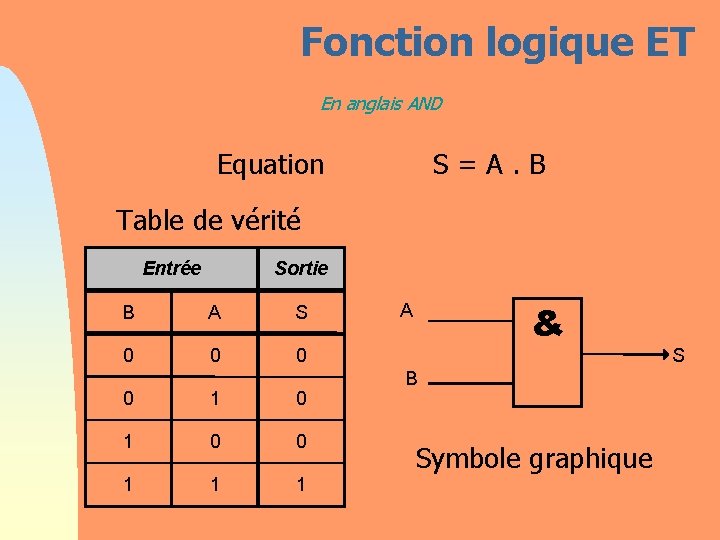 Fonction logique ET

En anglais AND

Equation $S = A . B$

Table de vérité

| Entrée | | Sortie |
|---|---|---|
| B | A | S |
| 0 | 0 | 0 |
| 0 | 1 | 0 |
| 1 | 0 | 0 |
| 1 | 1 | 1 |

A

B

&

S

Symbole graphique